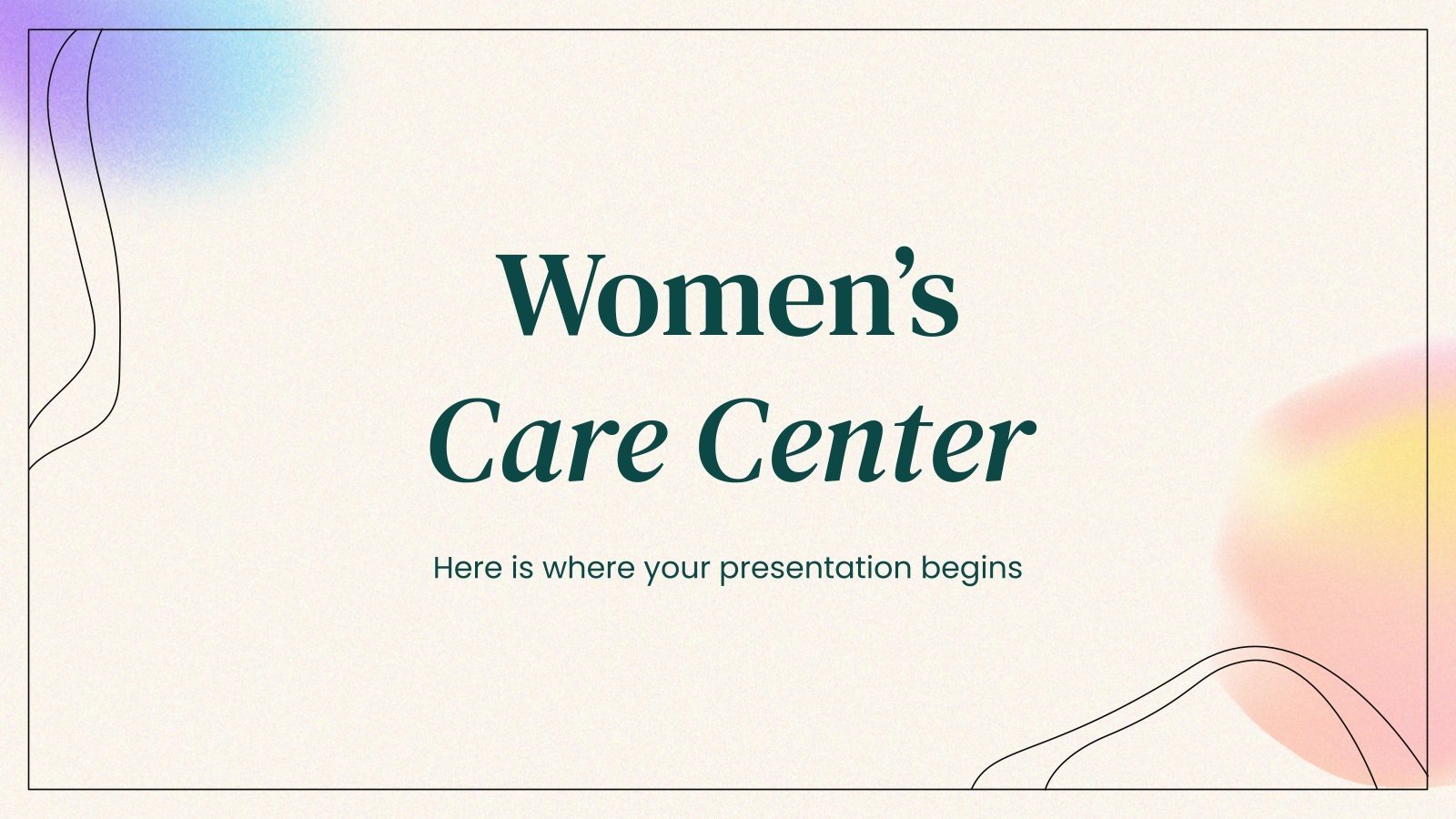 Women's
Care Center

Here is where your presentation begins